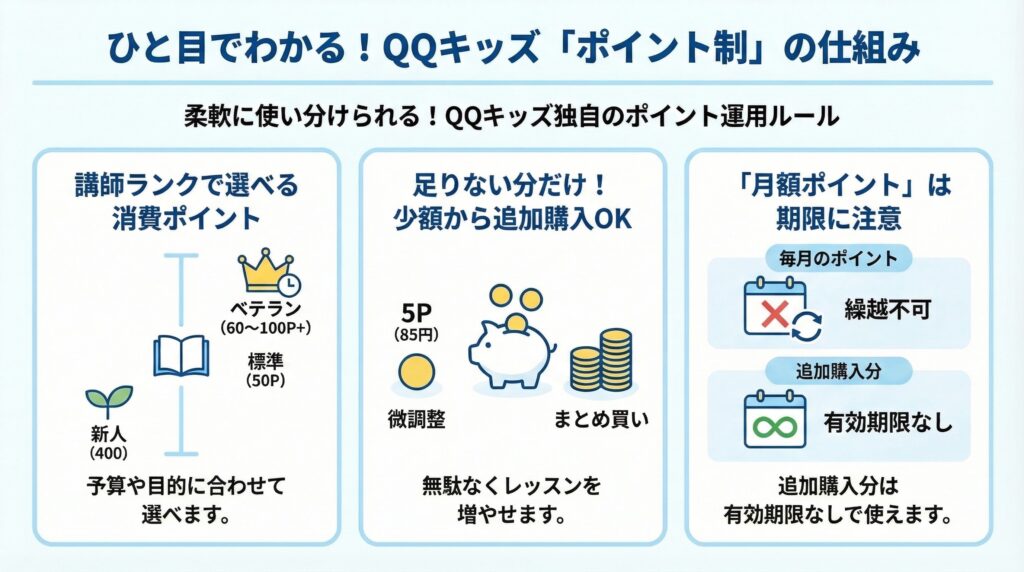 ひと目でわかる！QQキッズ「ポイント制」の仕組み

柔軟に使い分けられる！QQキッズ独自のポイント運用ルール

講師ランクで選べる消費ポイント

ベテラン
(60〜100P+)

標準
(50P)

新人
(400)

予算や目的に合わせて選べます。

足りない分だけ！少額から追加購入OK

5P
(85円)

微調整

まとめ買い

無駄なくレッスンを増やせます。

「月額ポイント」は期限に注意

毎月のポイント

繰越不可

追加購入分

有効期限なし

追加購入分は有効期限なしで使えます。